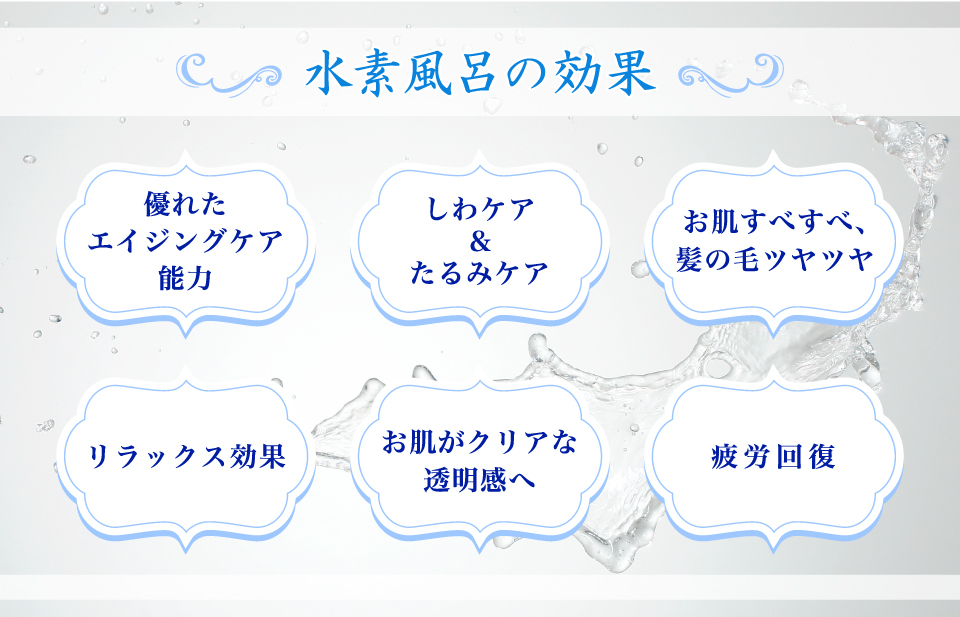 水素風呂の効果

優れた
エイジングケア
能力

しわケア
&
たるみケア

お肌すべすべ、
髪の毛ツヤツヤ

リラックス効果

お肌がクリアな
透明感へ

疲労回復